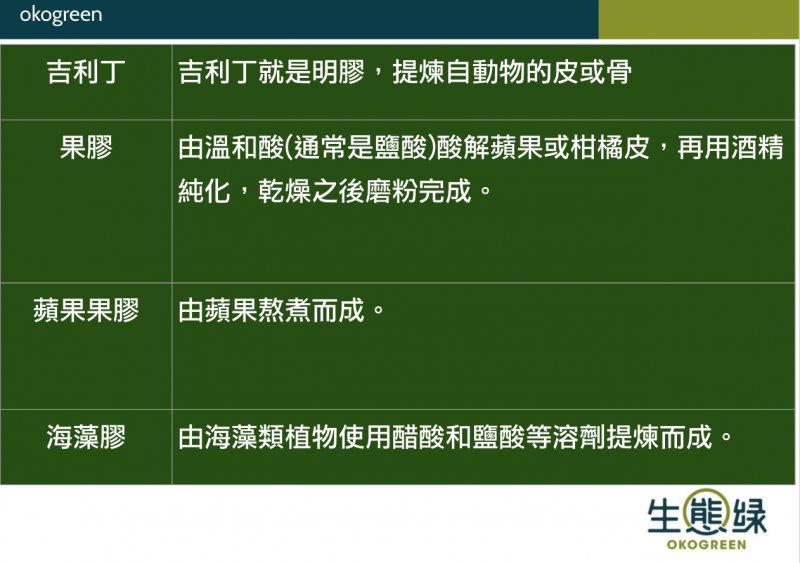 okogreen

| 吉利丁 | 吉利丁就是明膠，提煉自動物的皮或骨 |
|---|---|
| 果膠 | 由溫和酸(通常是鹽酸)酸解蘋果或柑橘皮，再用酒精純化，乾燥之後磨粉完成。 |
| 蘋果果膠 | 由蘋果熬煮而成。 |
| 海藻膠 | 由海藻類植物使用醋酸和鹽酸等溶劑提煉而成。 |

生態綠
OKOGREEN